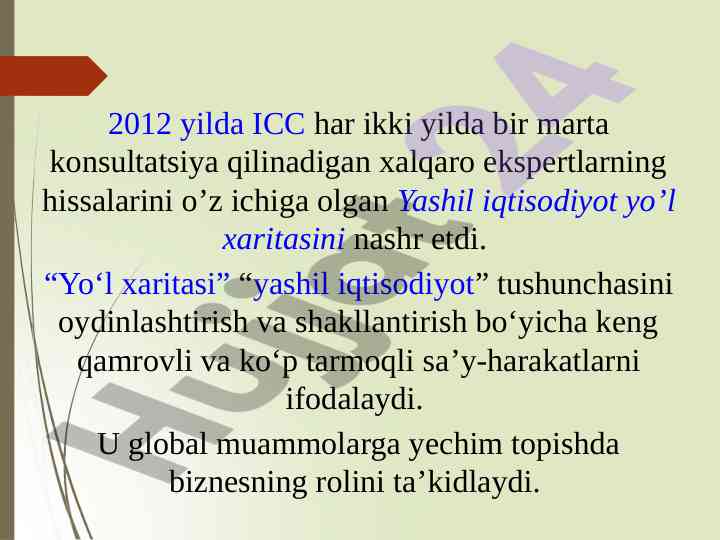 2012 yilda ICC har ikki yilda bir marta konsultatsiya qilinadigan xalqaro ekspertlarning hissalarini o’z ichiga olgan Yashil iqtisodiyot yo’l xaritasini nashr etdi.

“Yo‘l xaritasi” “yashil iqtisodiyot” tushunchasini oydinlashtirish va shakllantirish bo‘yicha keng qamrovli va ko‘p tarmoqli sa’y-harakatlarni ifodalaydi.

U global muammolarga yechim topishda biznesning rolini ta’kidlaydi.

Hujjat24